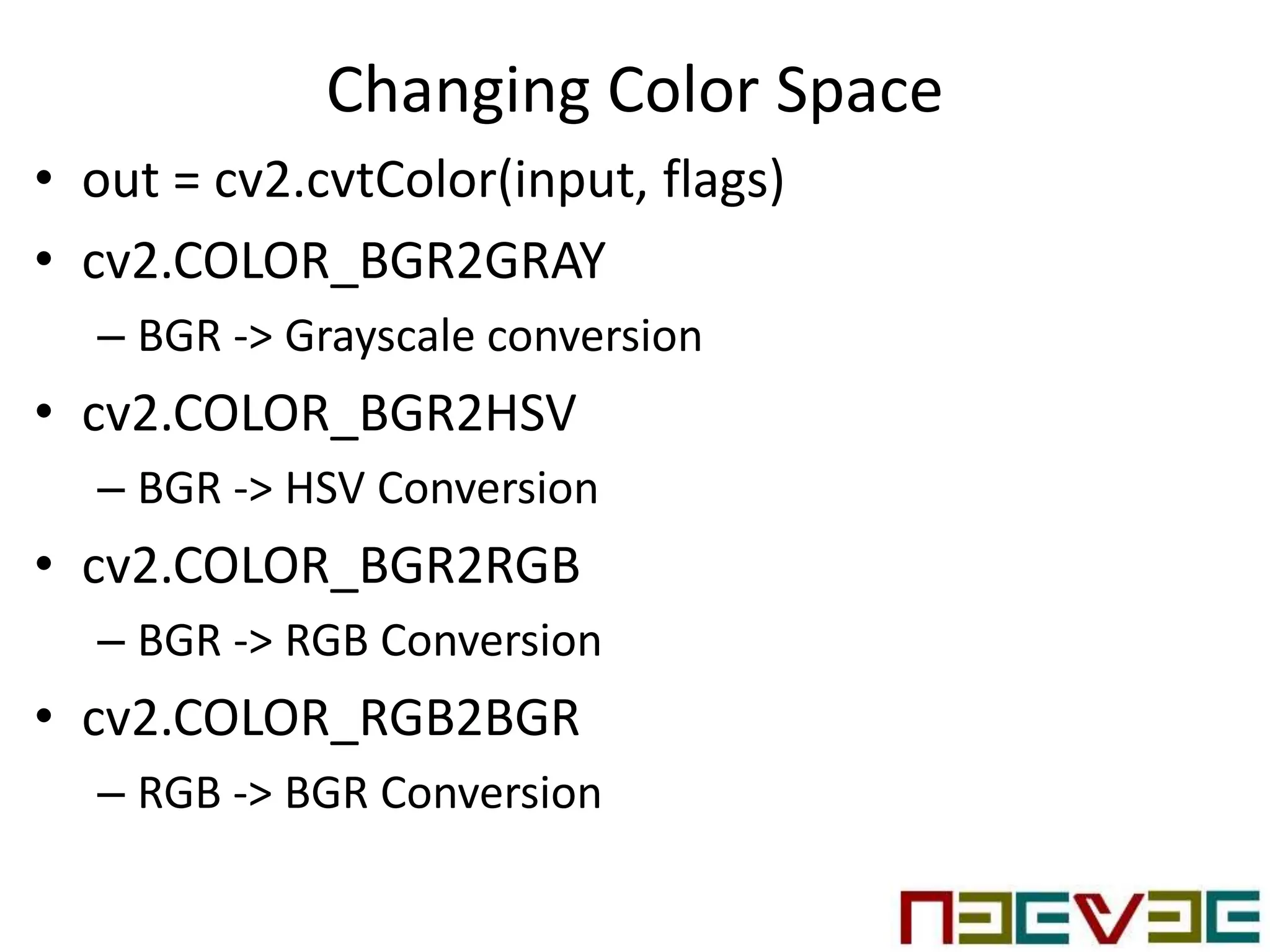 Changing Color Space

• out = cv2.cvtColor(input, flags)
• cv2.COLOR_BGR2GRAY
– BGR -> Grayscale conversion
• cv2.COLOR_BGR2HSV
– BGR -> HSV Conversion
• cv2.COLOR_BGR2RGB
– BGR -> RGB Conversion
• cv2.COLOR_RGB2BGR
– RGB -> BGR Conversion

NEEVEE